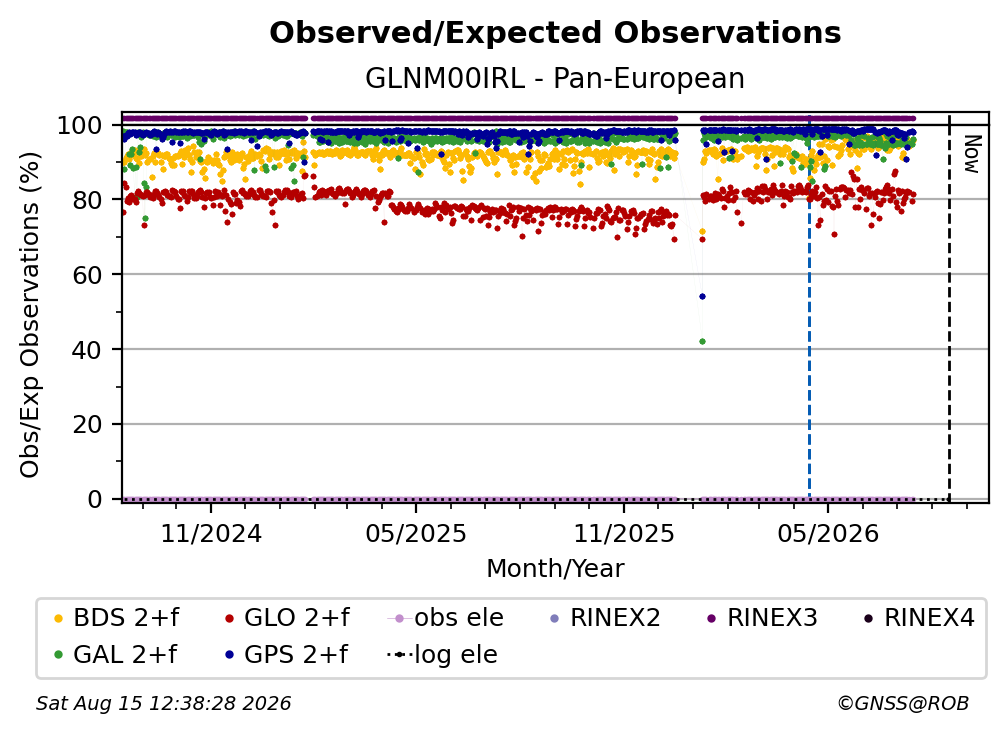 Observed/Expected Observations
GLNM00IRL - Pan-European

Obs/Exp Observations (%)
100
80
60
40
20
0

Now

11/2024
05/2025
11/2025
05/2026
Month/Year

BDS 2+f
GLO 2+f
obs ele
RINEX2
RINEX3
RINEX4
GAL 2+f
GPS 2+f
log ele

Sat Aug 15 12:38:28 2026
©GNSS@ROB